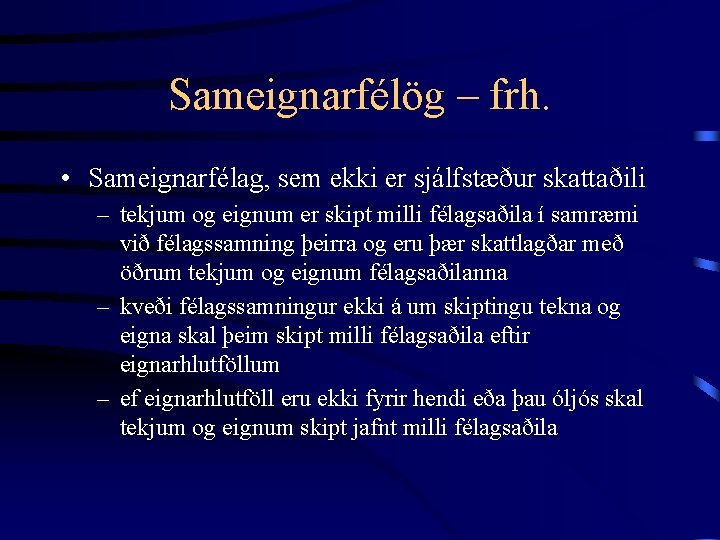 Sameignarfélög – frh.

• Sameignarfélag, sem ekki er sjálfstæður skattaðili
– tekjum og eignum er skipt milli félagsaðila í samræmi við félagssamning þeirra og eru þær skattlagðar með öðrum tekjum og eignum félagsaðilanna
– kveði félagssamningur ekki á um skiptingu tekna og eigna skal þeim skipt milli félagsaðila eftir eignarhlutföllum
– ef eignarhlutföll eru ekki fyrir hendi eða þau óljós skal tekjum og eignum skipt jafnt milli félagsaðila